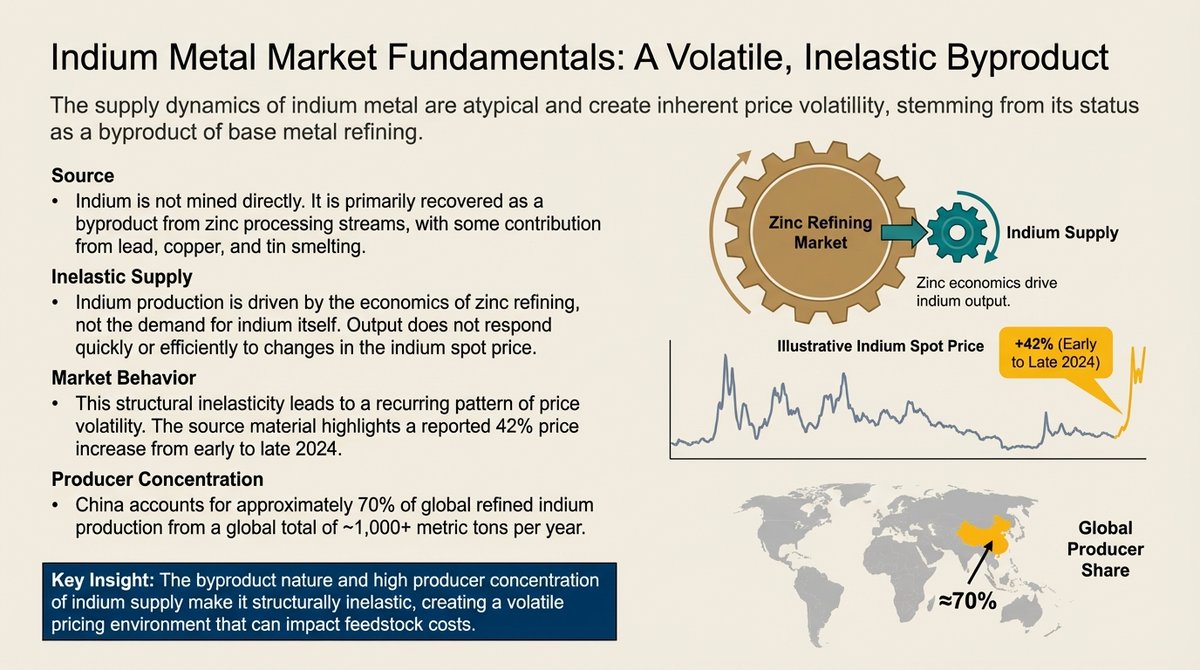 Indium Metal Market Fundamentals: A Volatile, Inelastic Byproduct

The supply dynamics of indium metal are atypical and create inherent price volatillity, stemming from its status as a byproduct of base metal refining.

Source
• Indium is not mined directly. It is primarily recovered as a byproduct from zinc processing streams, with some contribution from lead, copper, and tin smelting.

Inelastic Supply
• Indium production is driven by the economics of zinc refining, not the demand for indium itself. Output does not respond quickly or efficiently to changes in the indium spot price.

Market Behavior
• This structural inelasticity leads to a recurring pattern of price volatility. The source material highlights a reported 42% price increase from early to late 2024.

Producer Concentration
• China accounts for approximately 70% of global refined indium production from a global total of ~1,000+ metric tons per year.

Key Insight: The byproduct nature and high producer concentration of indium supply make it structurally inelastic, creating a volatile pricing environment that can impact feedstock costs.

Zinc Refining Market

Indium Supply

Zinc economics drive indium output.

Illustrative Indium Spot Price

+42% (Early to Late 2024)

Global Producer Share

≈70%